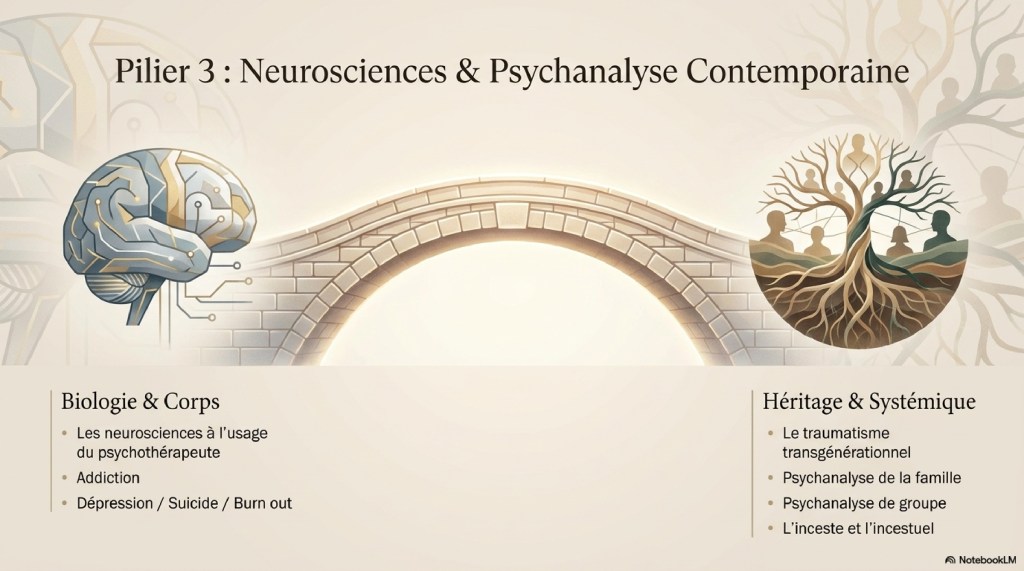 Pilier 3 : Neurosciences & Psychanalyse Contemporaine

Biologie & Corps

• Les neurosciences à l'usage du psychothérapeute
• Addiction
• Dépression / Suicide / Burn out

Héritage & Systémique

• Le traumatisme transgénérationnel
• Psychanalyse de la famille
• Psychanalyse de groupe
• L'inceste et l'incestuel

NotebookLM